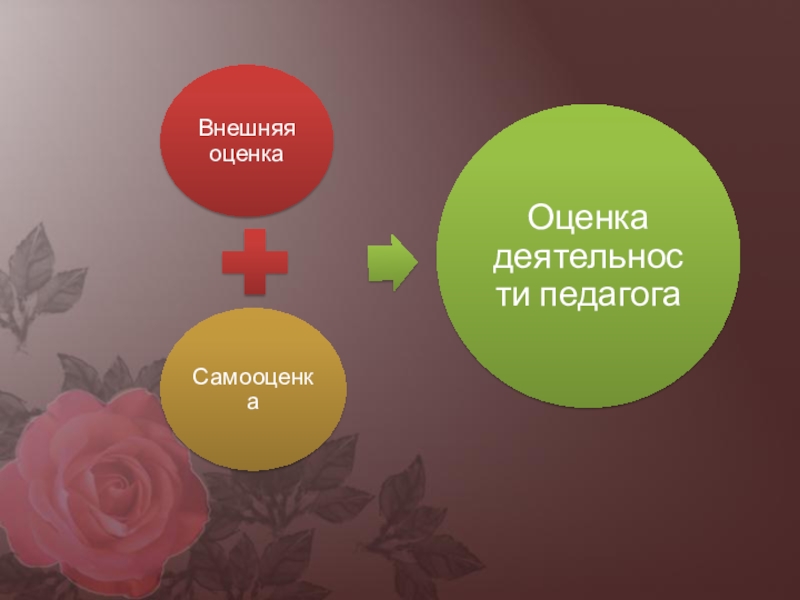 Внешняя оценка

Самооценка

Оценка деятельности педагога